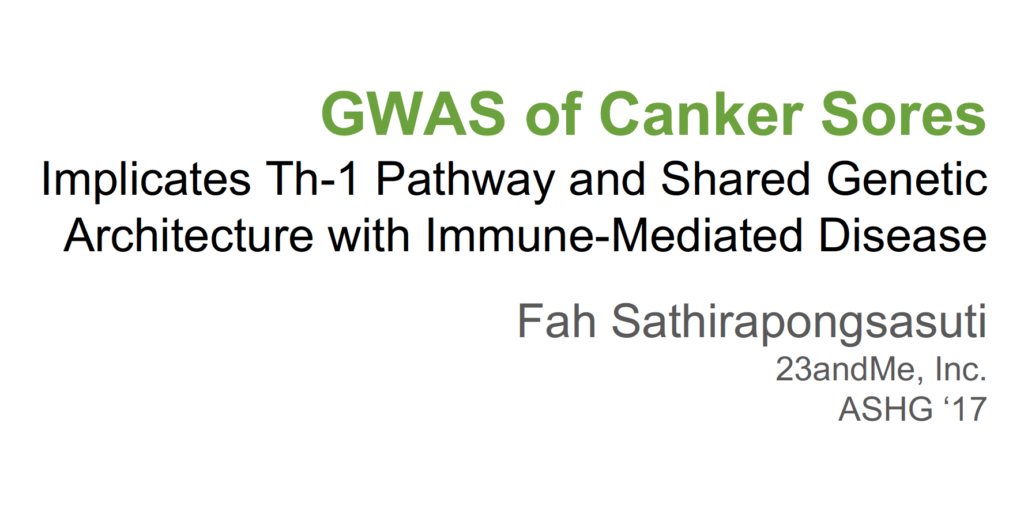 GWAS of Canker Sores
Implicates Th-1 Pathway and Shared Genetic Architecture with Immune-Mediated Disease

Fah Sathirapongsasuti
23andMe, Inc.
ASHG ‘17